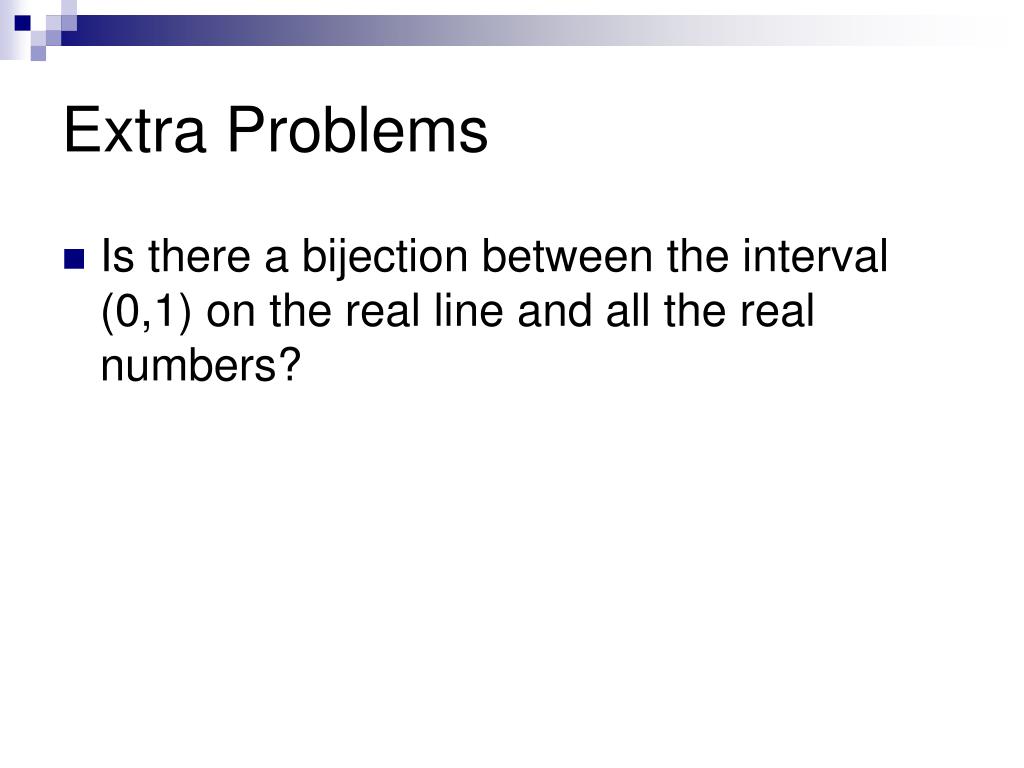 Extra Problems

Is there a bijection between the interval (0,1) on the real line and all the real numbers?